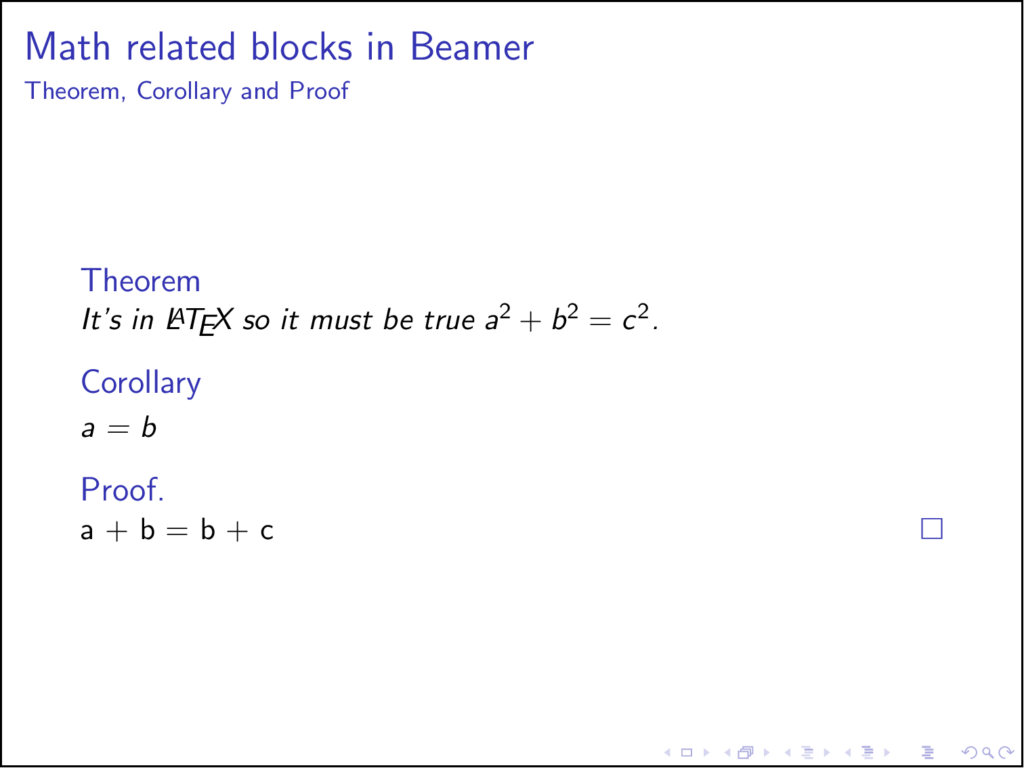 Math related blocks in Beamer
Theorem, Corollary and Proof

Theorem
It's in LaTeX so it must be true $a^2 + b^2 = c^2$.

Corollary
$a = b$

Proof.
a + b = b + c □